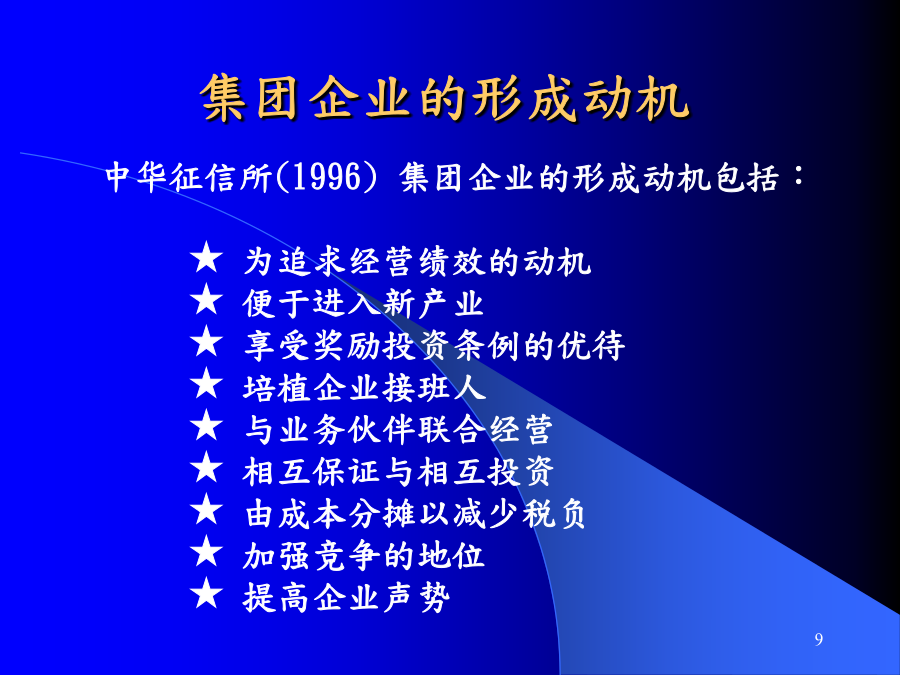 集团企业的形成动机

中华征信所(1996) 集团企业的形成动机包括：

★ 为追求经营绩效的动机
★ 便于进入新产业
★ 享受奖励投资条例的优待
★ 培植企业接班人
★ 与业务伙伴联合经营
★ 相互保证与相互投资
★ 由成本分摊以减少税负
★ 加强竞争的地位
★ 提高企业声势

9